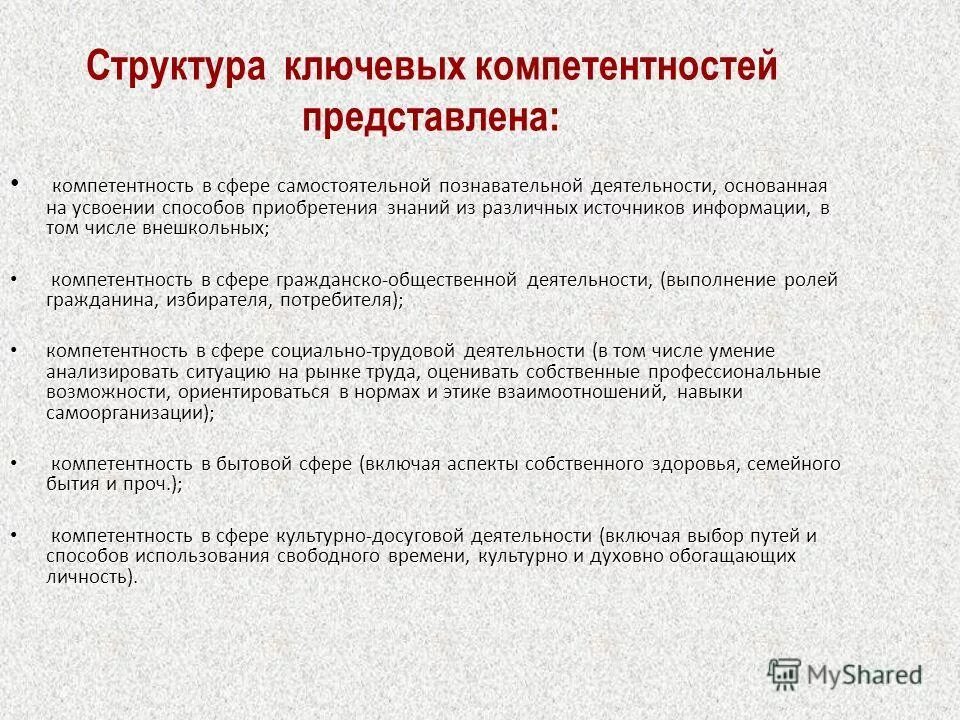 Структура ключевых компетентностей представлена:

• компетентность в сфере самостоятельной познавательной деятельности, основанная на усвоении способов приобретения знаний из различных источников информации, в том числе внешкольных;

• компетентность в сфере гражданско-общественной деятельности, (выполнение ролей гражданина, избирателя, потребителя);

• компетентность в сфере социально-трудовой деятельности (в том числе умение анализировать ситуацию на рынке труда, оценивать собственные профессиональные возможности, ориентироваться в нормах и этике взаимоотношений, навыки самоорганизации);

• компетентность в бытовой сфере (включая аспекты собственного здоровья, семейного бытия и проч.);

• компетентность в сфере культурно-досуговой деятельности (включая выбор путей и способов использования свободного времени, культурно и духовно обогащающих личность).

MyShared